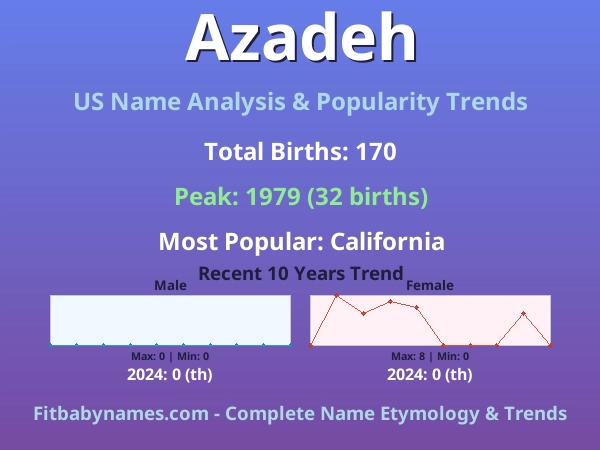 Azadeh

US Name Analysis & Popularity Trends

Total Births: 170

Peak: 1979 (32 births)

Most Popular: California

Recent 10 Years Trend

Male

Max: 0 | Min: 0

2024: 0 (th)

Female

Max: 8 | Min: 0

2024: 0 (th)

Fitbabynames.com - Complete Name Etymology & Trends